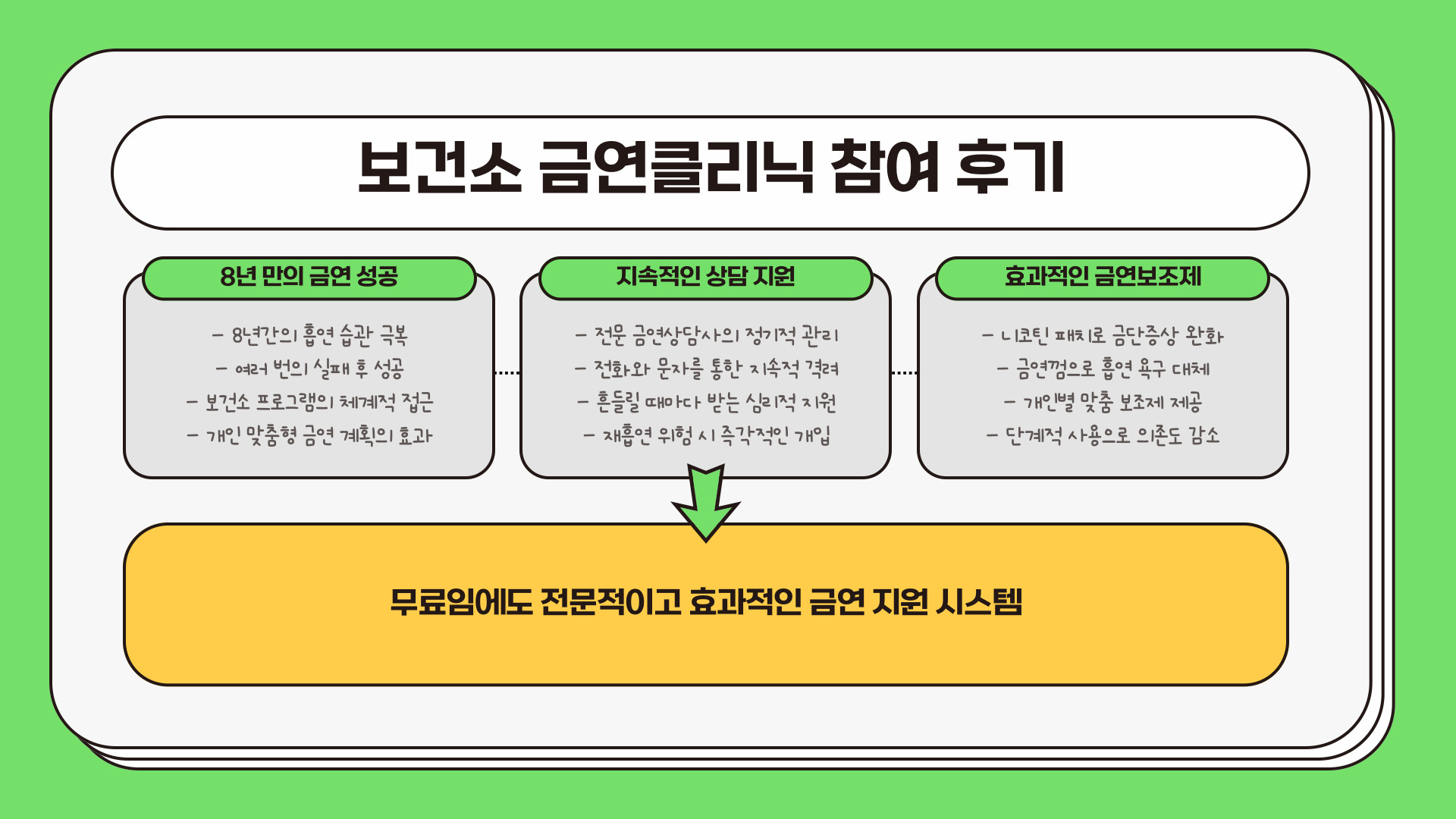 보건소 금연클리닉 참여 후기

8년 만의 금연 성공

- 8년간의 흡연 습관 극복
- 여러 번의 실패 후 성공
- 보건소 프로그램의 체계적 접근
- 개인 맞춤형 금연 계획의 효과

지속적인 상담 지원

- 전문 금연상담사의 정기적 관리
- 전화와 문자를 통한 지속적 격려
- 흔들릴 때마다 받는 심리적 지원
- 재흡연 위험 시 즉각적인 개입

효과적인 금연보조제

- 니코틴 패치로 금단증상 완화
- 금연껌으로 흡연 욕구 대체
- 개인별 맞춤 보조제 제공
- 단계적 사용으로 의존도 감소

무료임에도 전문적이고 효과적인 금연 지원 시스템